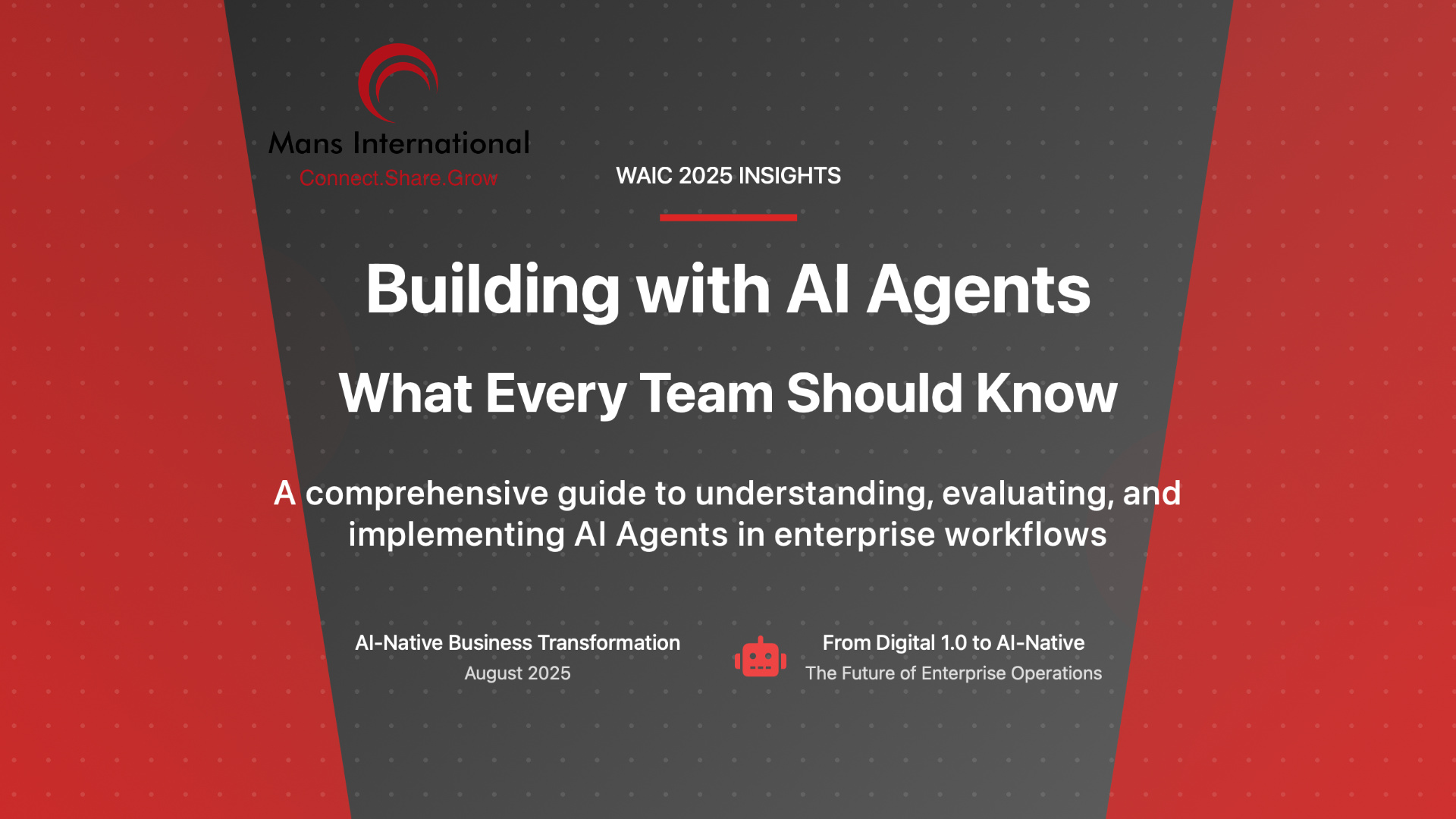 Mans International
Connect.Share.Grow

WAIC 2025 INSIGHTS

Building with AI Agents

What Every Team Should Know

A comprehensive guide to understanding, evaluating, and implementing AI Agents in enterprise workflows

AI-Native Business Transformation
August 2025

From Digital 1.0 to AI-Native
The Future of Enterprise Operations